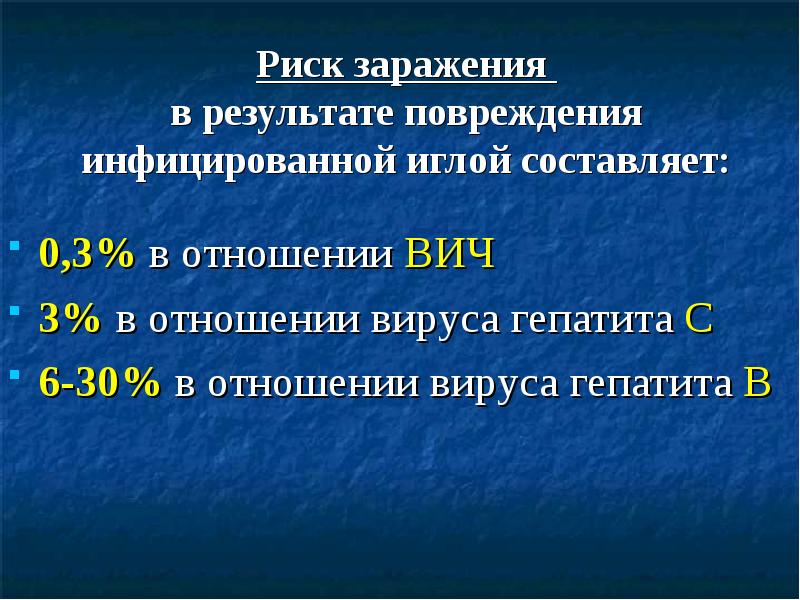 Риск заражения
в результате повреждения
инфицированной иглой составляет:

- 0,3% в отношении ВИЧ
- 3% в отношении вируса гепатита С
- 6-30% в отношении вируса гепатита В